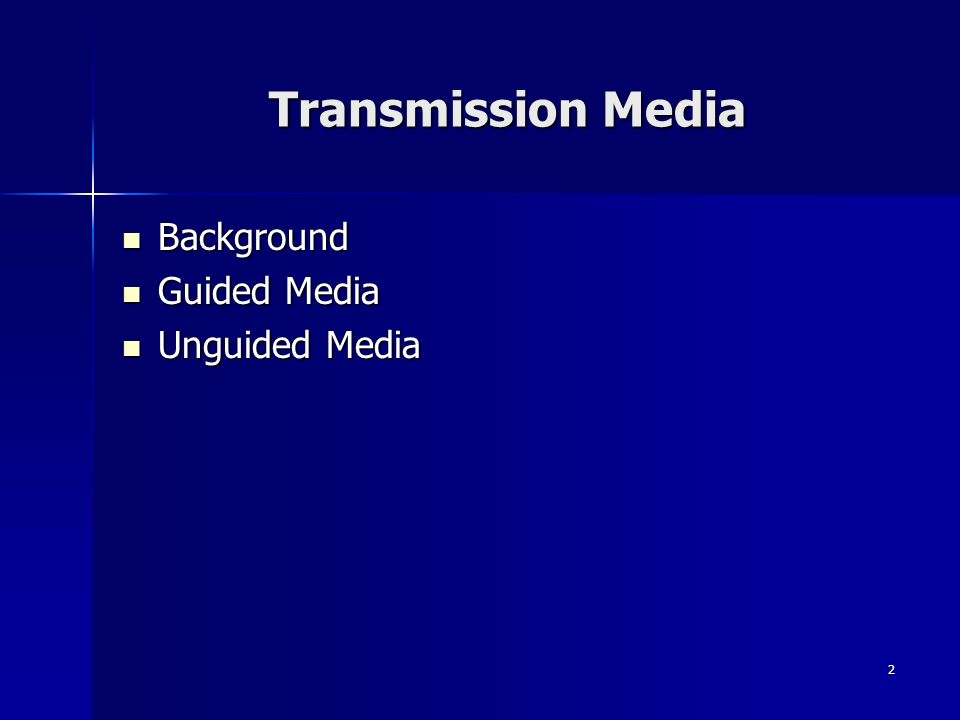 Transmission Media

- Background
- Guided Media
- Unguided Media

2